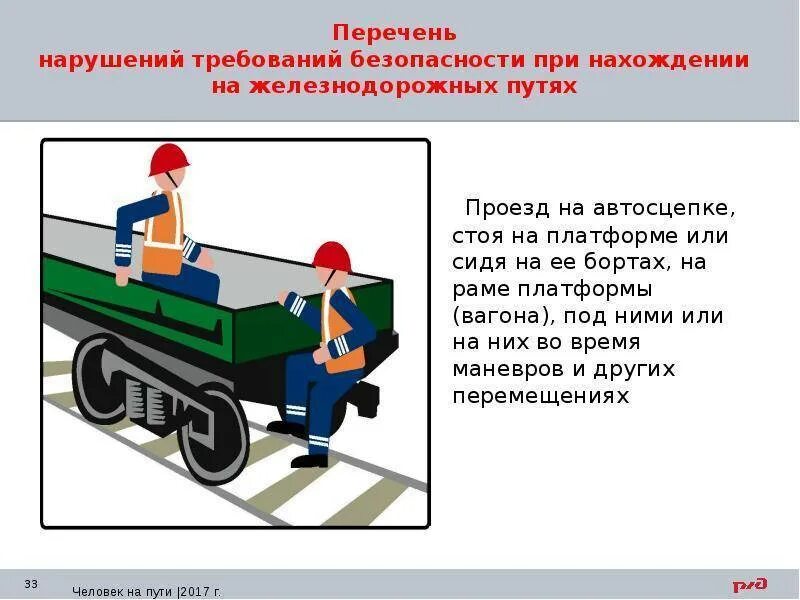 Перечень
нарушений требований безопасности при нахождении на железнодорожных путях

Проезд на автосцепке, стоя на платформе или сидя на ее бортах, на раме платформы (вагона), под ними или на них во время маневров и других перемещениях

33

Человек на пути |2017 г.

РЖД